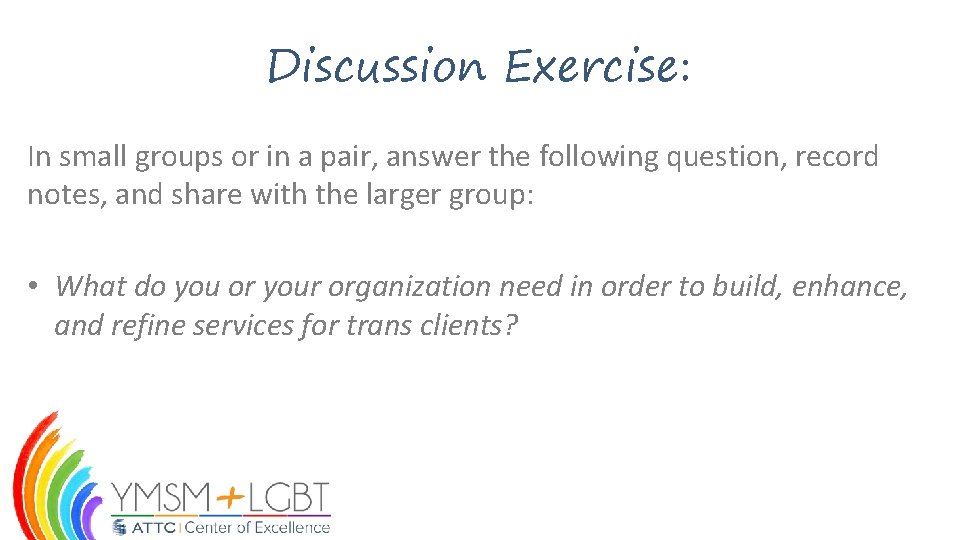 Discussion Exercise:

In small groups or in a pair, answer the following question, record notes, and share with the larger group:

• What do you or your organization need in order to build, enhance, and refine services for trans clients?

YMSM+LGBT
ATTC | Center of Excellence